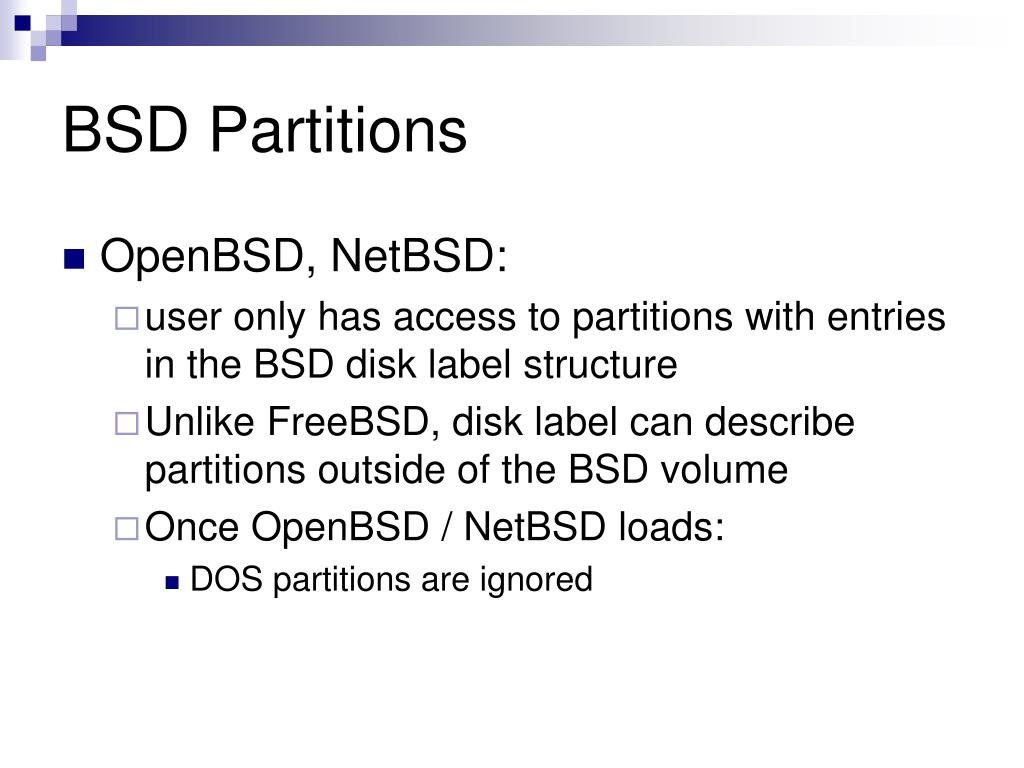 BSD Partitions

OpenBSD, NetBSD:

user only has access to partitions with entries in the BSD disk label structure

Unlike FreeBSD, disk label can describe partitions outside of the BSD volume

Once OpenBSD / NetBSD loads:

DOS partitions are ignored